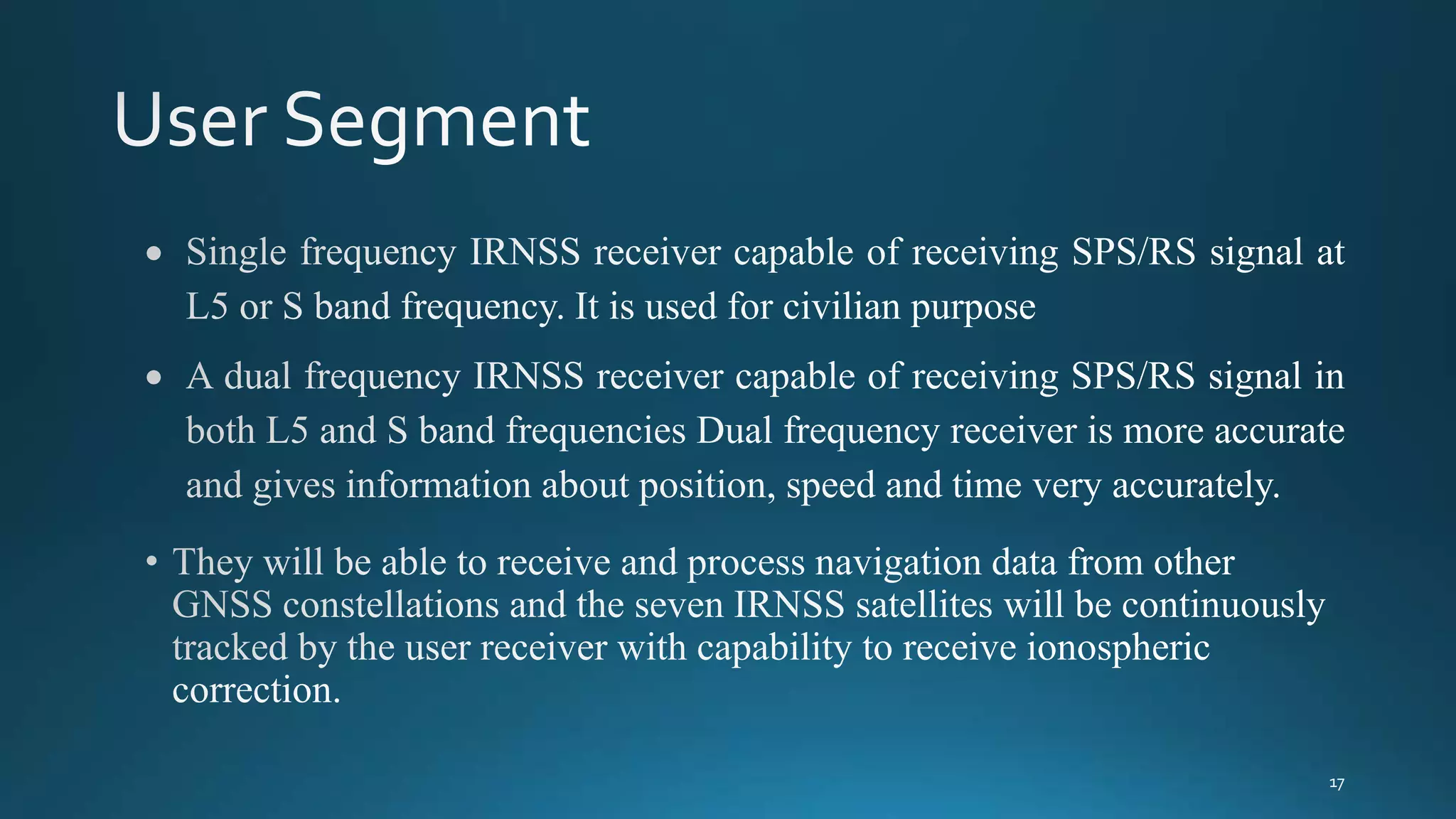 User Segment

• Single frequency IRNSS receiver capable of receiving SPS/RS signal at L5 or S band frequency. It is used for civilian purpose

• A dual frequency IRNSS receiver capable of receiving SPS/RS signal in both L5 and S band frequencies Dual frequency receiver is more accurate and gives information about position, speed and time very accurately.

• They will be able to receive and process navigation data from other GNSS constellations and the seven IRNSS satellites will be continuously tracked by the user receiver with capability to receive ionospheric correction.

17